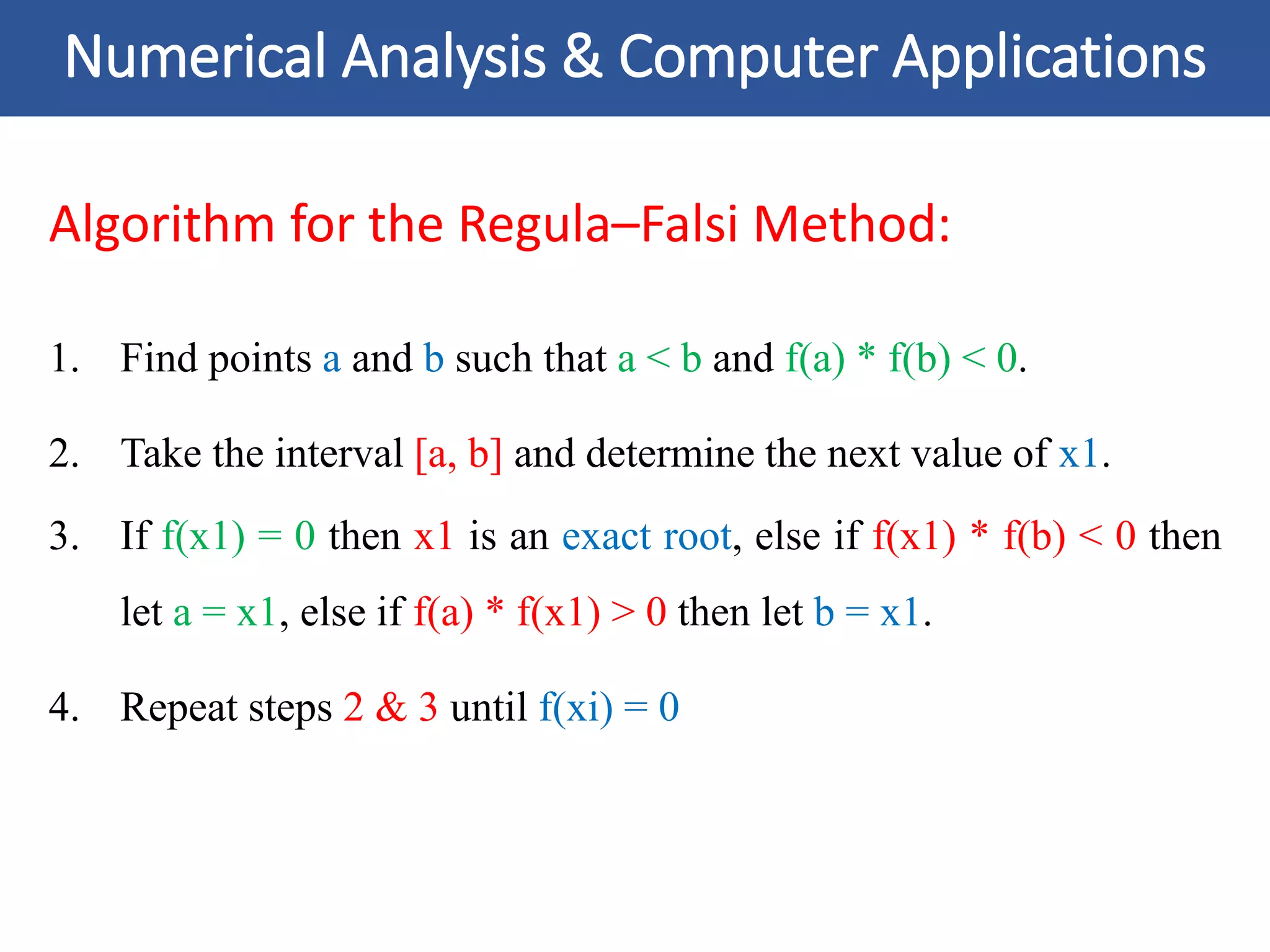 Numerical Analysis & Computer Applications

Algorithm for the Regula–Falsi Method:

1. Find points a and b such that a < b and f(a) * f(b) < 0.

2. Take the interval [a, b] and determine the next value of x1.

3. If f(x1) = 0 then x1 is an exact root, else if f(x1) * f(b) < 0 then let a = x1, else if f(a) * f(x1) > 0 then let b = x1.

4. Repeat steps 2 & 3 until f(xi) = 0